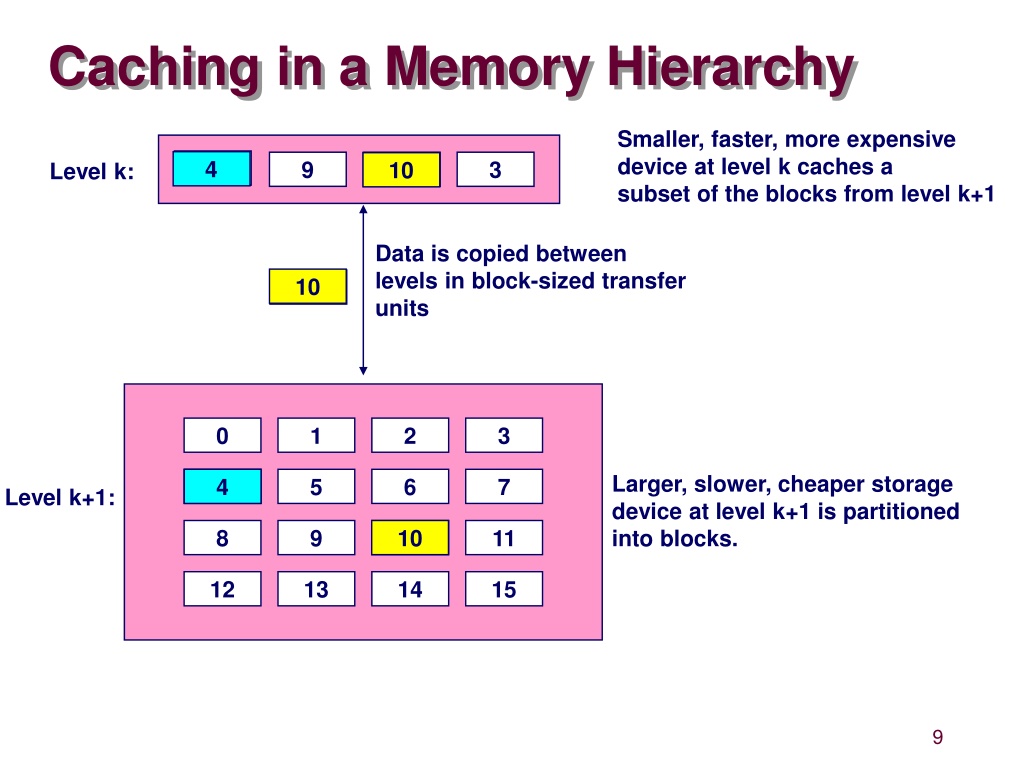 Caching in a Memory Hierarchy

Level k:

4 9 10 3

Smaller, faster, more expensive device at level k caches a subset of the blocks from level k+1

10

Data is copied between levels in block-sized transfer units

Level k+1:

| 0 | 1 | 2 | 3 |
|---|---|---|---|
| 4 | 5 | 6 | 7 |
| 8 | 9 | 10 | 11 |
| 12 | 13 | 14 | 15 |

Larger, slower, cheaper storage device at level k+1 is partitioned into blocks.

9